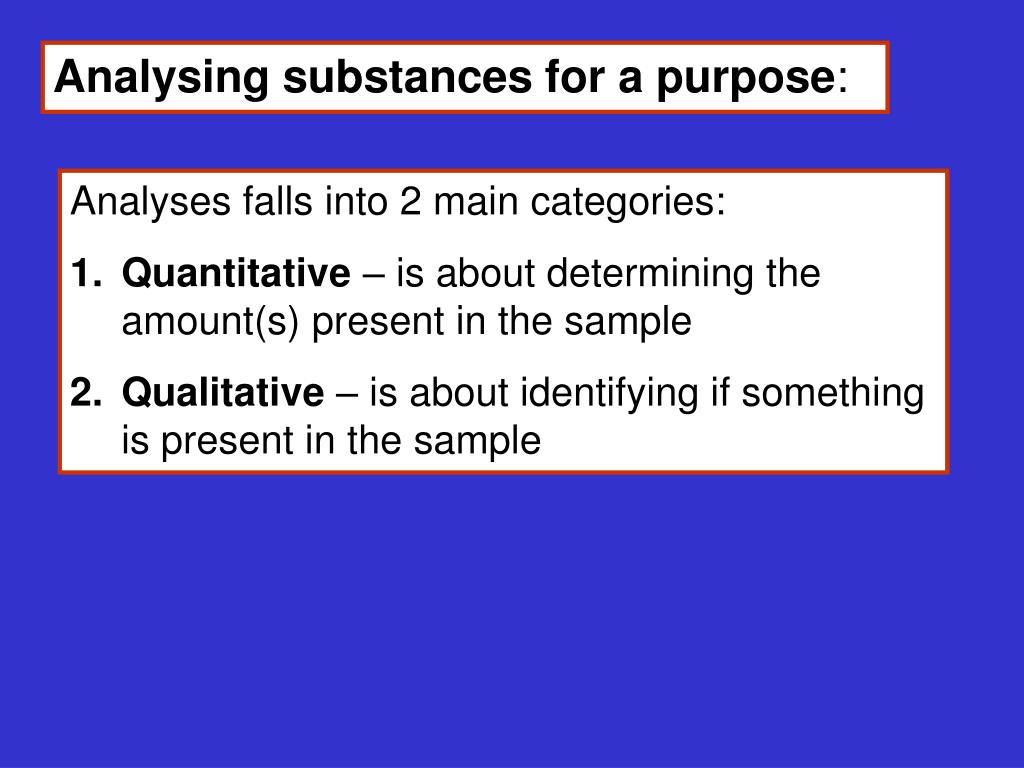 Analysing substances for a purpose:

Analyses falls into 2 main categories:

1. Quantitative – is about determining the amount(s) present in the sample

2. Qualitative – is about identifying if something is present in the sample